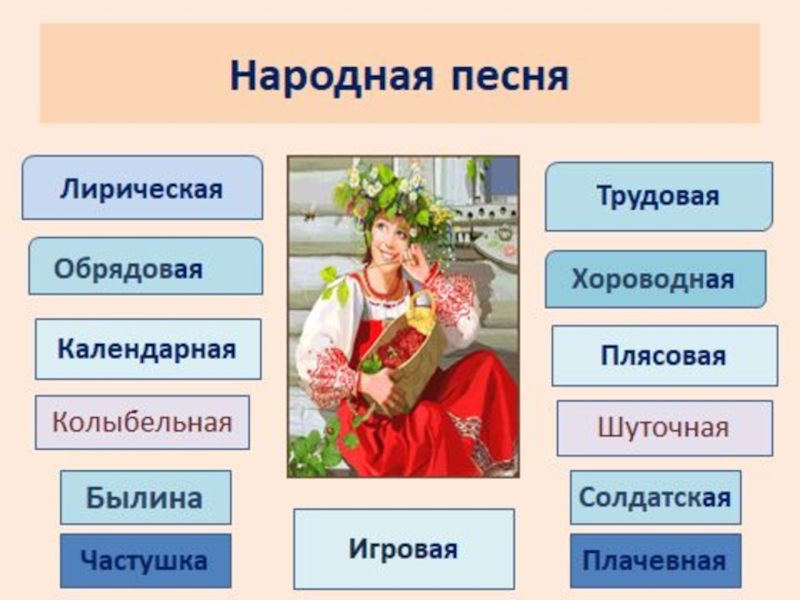 Народная песня

Лирическая

Обрядовая

Календарная

Колыбельная

Былина

Частушка

Игровая

Трудовая

Хороводная

Плясовая

Шуточная

Солдатская

Плачевная